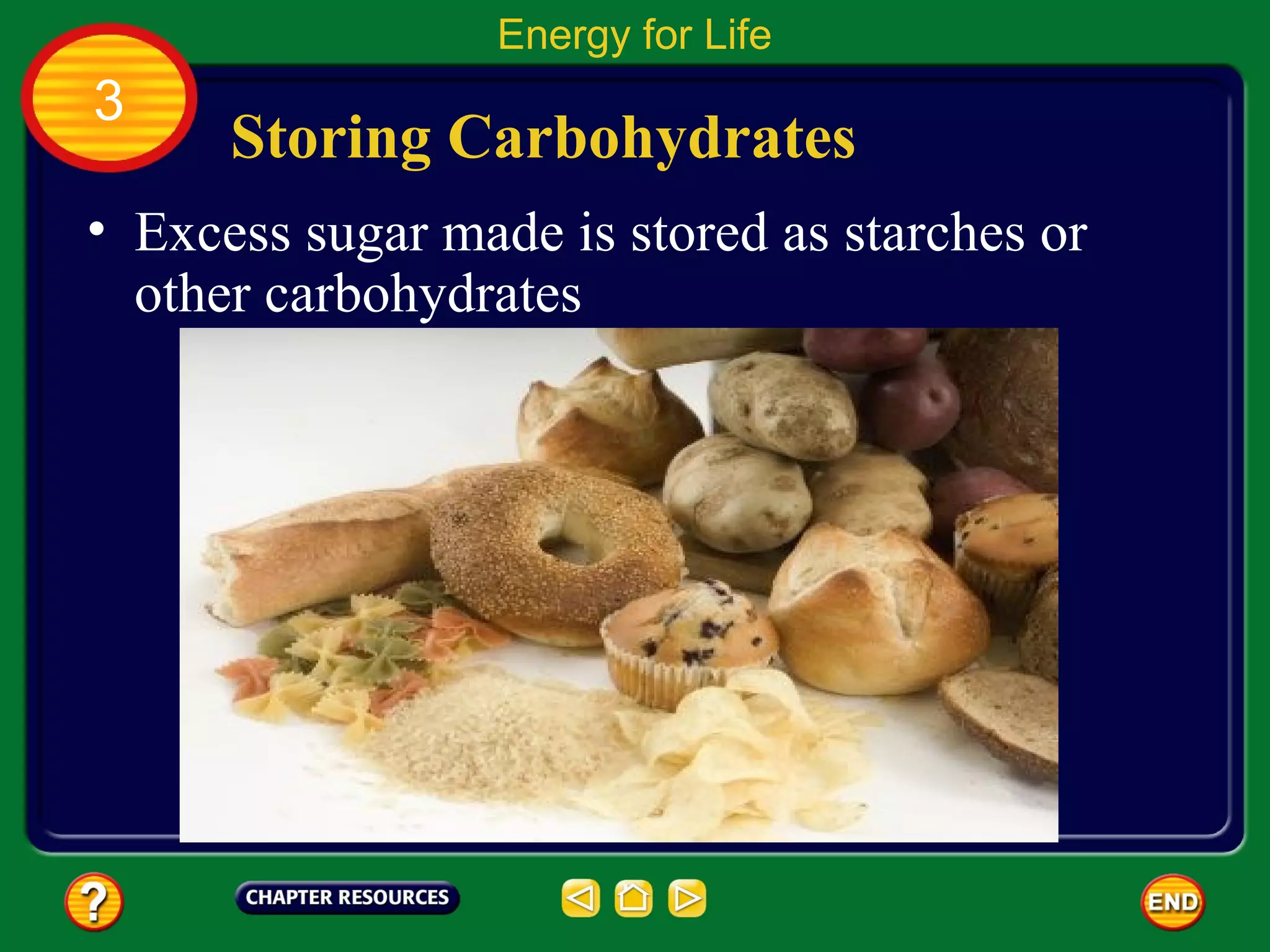 Energy for Life

3

Storing Carbohydrates

• Excess sugar made is stored as starches or other carbohydrates

?

CHAPTER RESOURCES

END